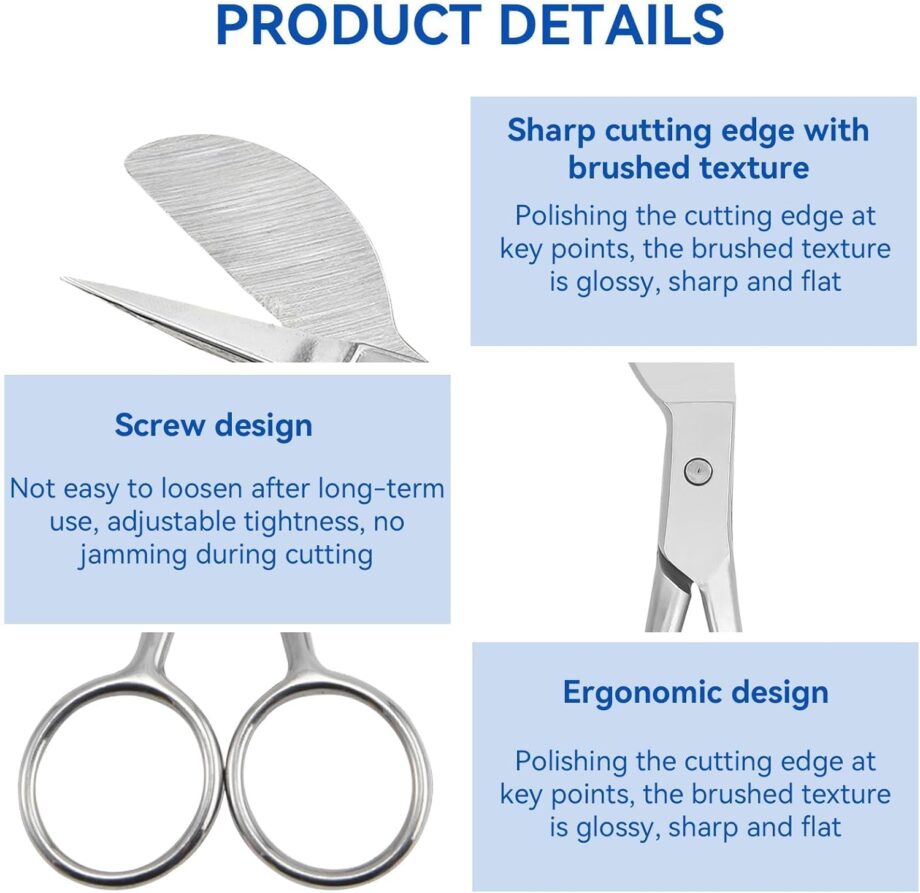 PRODUCT DETAILS

Sharp cutting edge with brushed texture

Polishing the cutting edge at key points, the brushed texture is glossy, sharp and flat

Screw design

Not easy to loosen after long-term use, adjustable tightness, no jamming during cutting

Ergonomic design

Polishing the cutting edge at key points, the brushed texture is glossy, sharp and flat